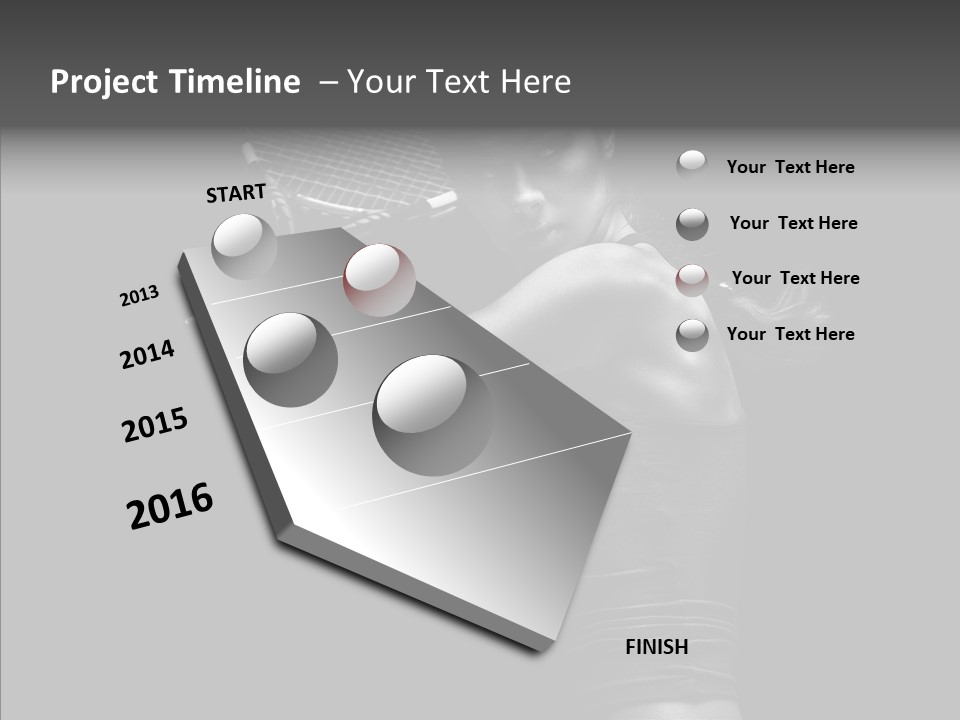 Project Timeline – Your Text Here

START

2013

2014

2015

2016

FINISH

Your Text Here

Your Text Here

Your Text Here

Your Text Here